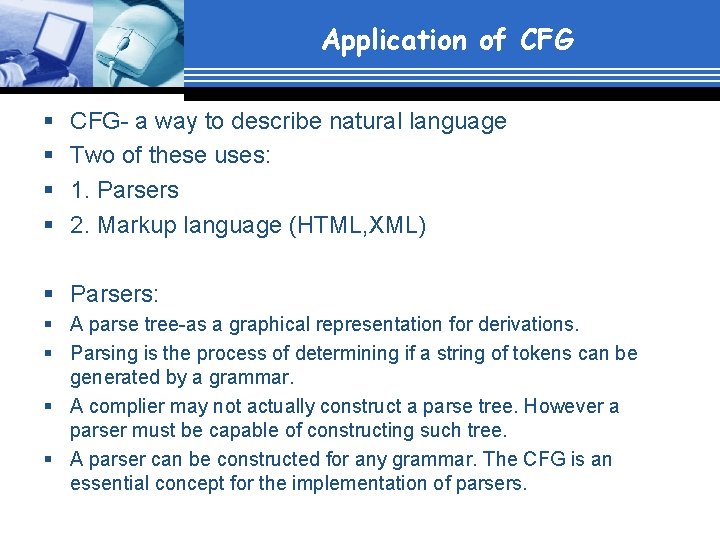 Application of CFG

▪ CFG- a way to describe natural language
▪ Two of these uses:
▪ 1. Parsers
▪ 2. Markup language (HTML,XML)

▪ Parsers:
▪ A parse tree-as a graphical representation for derivations.
▪ Parsing is the process of determining if a string of tokens can be generated by a grammar.
▪ A complier may not actually construct a parse tree. However a parser must be capable of constructing such tree.
▪ A parser can be constructed for any grammar. The CFG is an essential concept for the implementation of parsers.